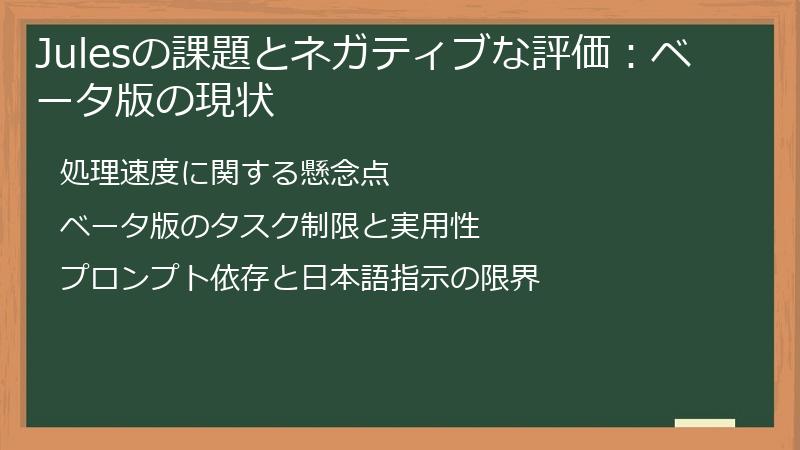 Julesの課題とネガティブな評価：ベータ版の現状

処理速度に関する懸念点

ベータ版のタスク制限と実用性

プロンプト依存と日本語指示の限界